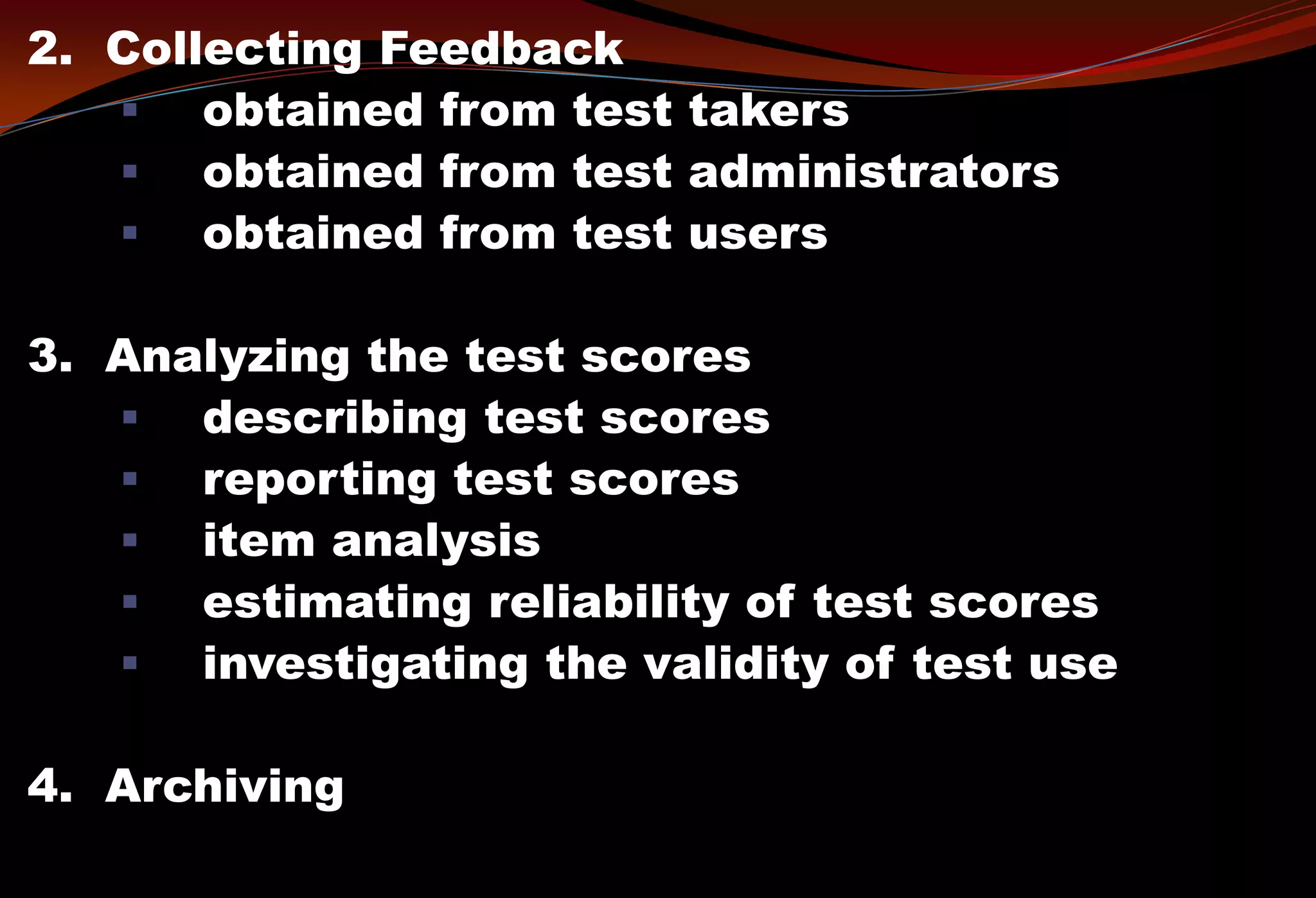 2. Collecting Feedback
▪ obtained from test takers
▪ obtained from test administrators
▪ obtained from test users

3. Analyzing the test scores
▪ describing test scores
▪ reporting test scores
▪ item analysis
▪ estimating reliability of test scores
▪ investigating the validity of test use

4. Archiving